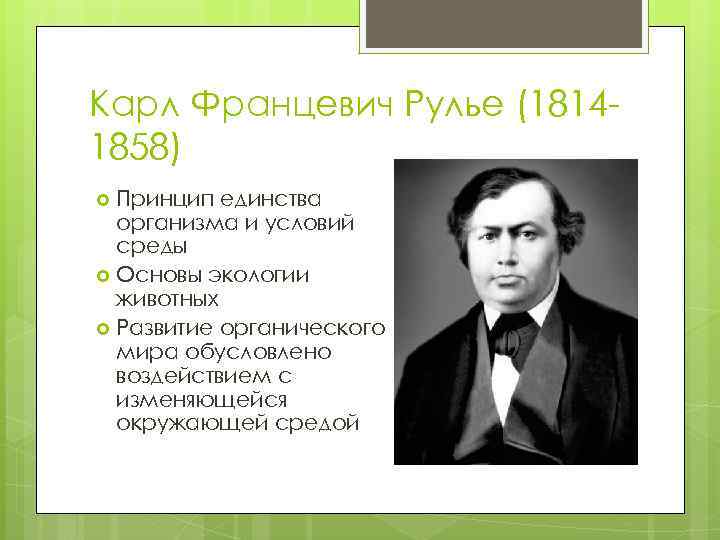 Карл Францевич Рулье (1814-1858)

Принцип единства организма и условий среды

Основы экологии животных

Развитие органического мира обусловлено воздействием с изменяющейся окружающей средой